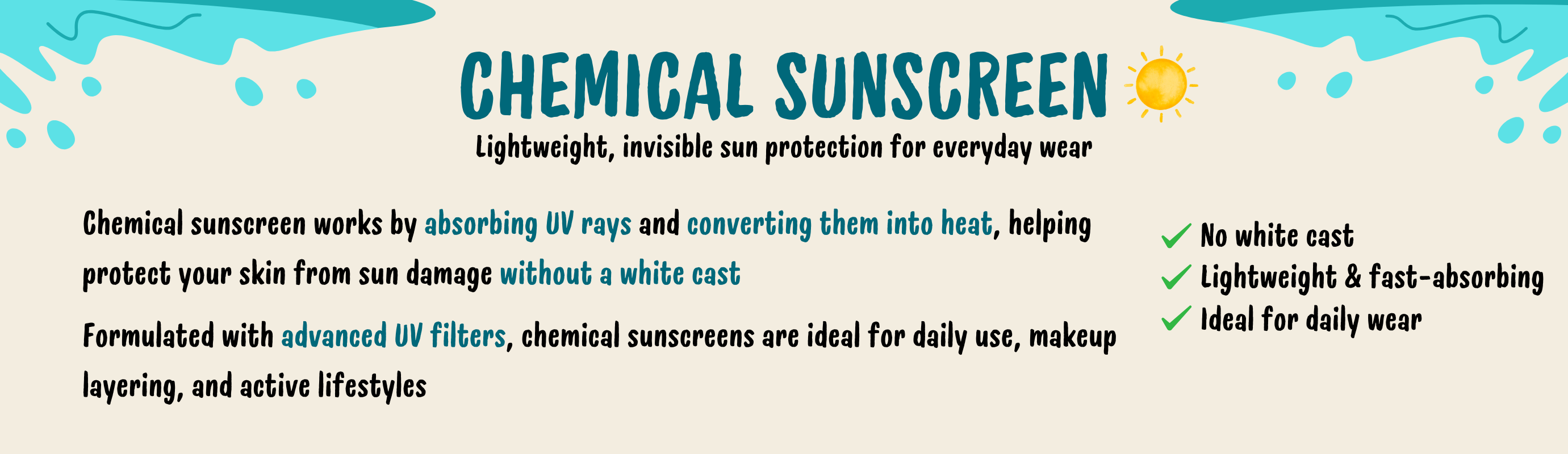 CHEMICAL SUNSCREEN

Lightweight, invisible sun protection for everyday wear

Chemical sunscreen works by absorbing UV rays and converting them into heat, helping protect your skin from sun damage without a white cast

Formulated with advanced UV filters, chemical sunscreens are ideal for daily use, makeup layering, and active lifestyles

No white cast
Lightweight & fast-absorbing
Ideal for daily wear